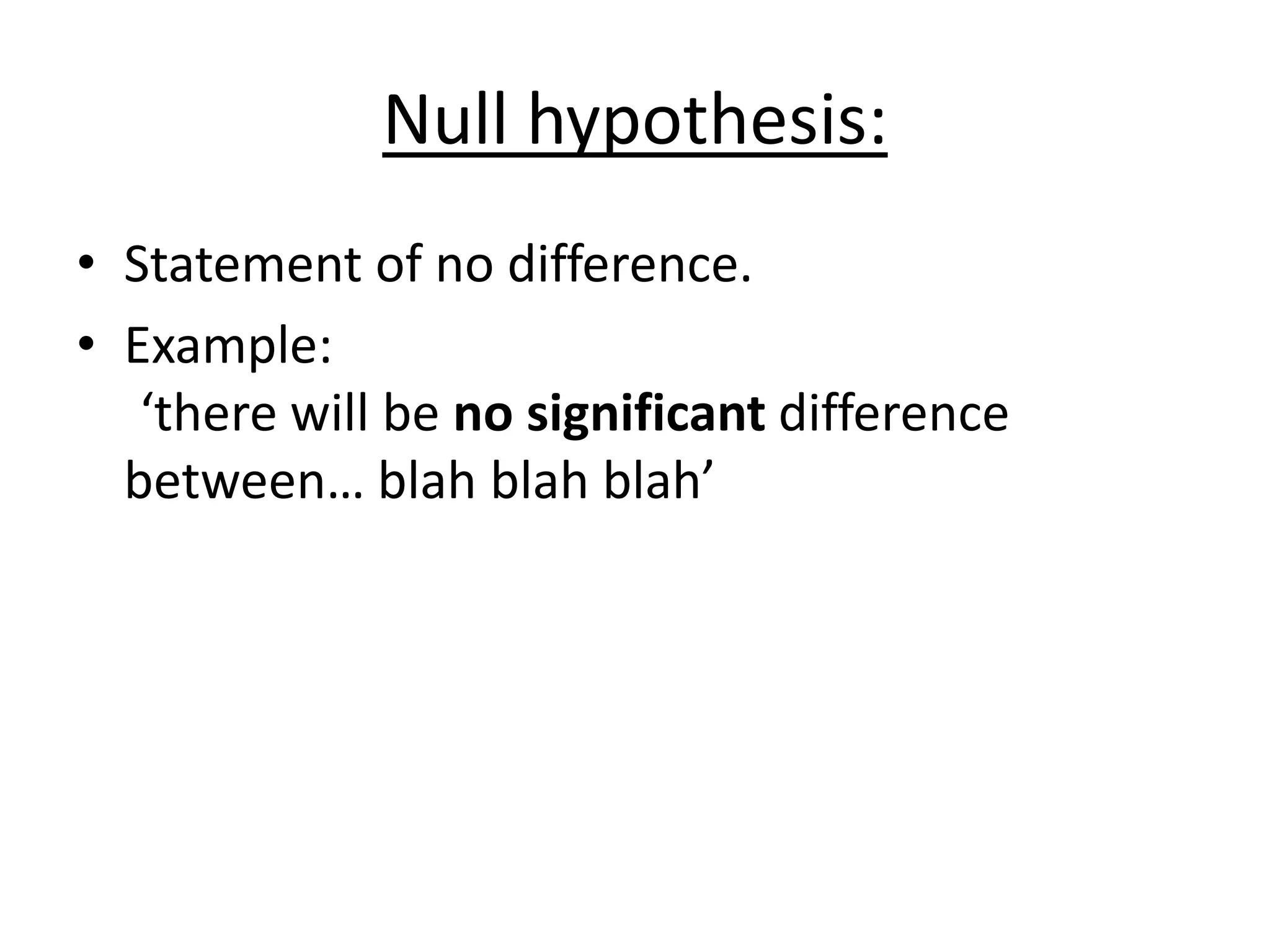 Null hypothesis:

• Statement of no difference.
• Example:
‘there will be no significant difference between… blah blah blah’